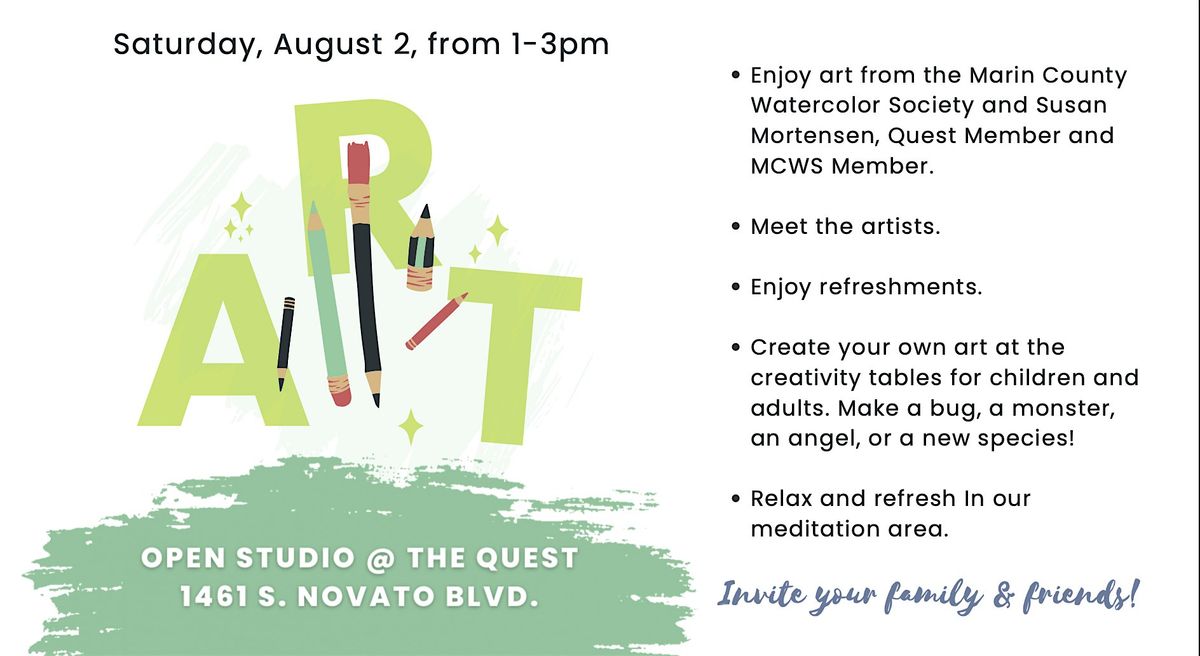 Saturday, August 2, from 1-3pm

ART

OPEN STUDIO @ THE QUEST
1461 S. NOVATO BLVD.

• Enjoy art from the Marin County Watercolor Society and Susan Mortensen, Quest Member and MCWS Member.

• Meet the artists.

• Enjoy refreshments.

• Create your own art at the creativity tables for children and adults. Make a bug, a monster, an angel, or a new species!

• Relax and refresh In our meditation area.

Invite your family & friends!